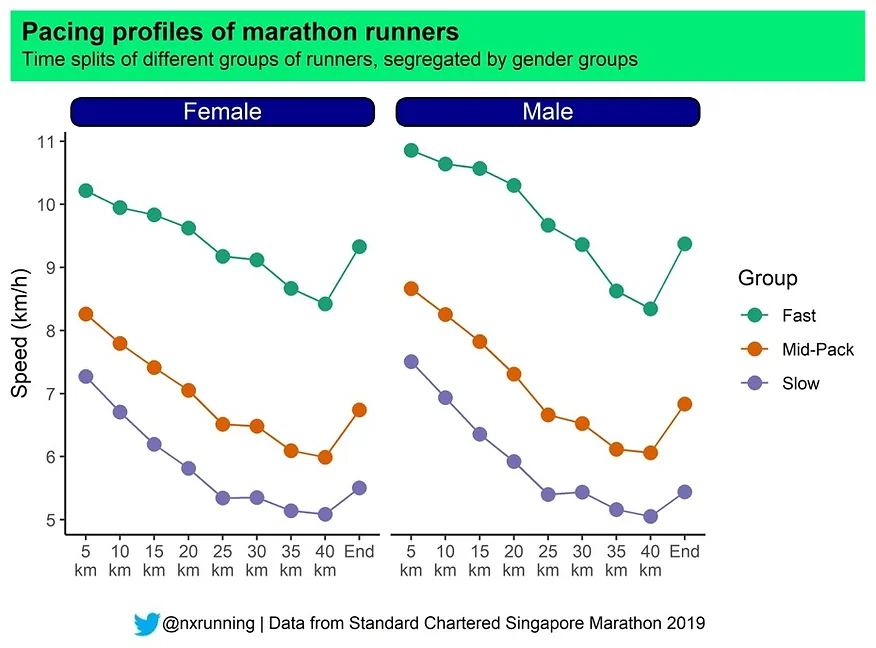 Pacing profiles of marathon runners
Time splits of different groups of runners, segregated by gender groups

Female

Male

Speed (km/h)

11
10
9
8
7
6
5

5 km
10 km
15 km
20 km
25 km
30 km
35 km
40 km
End

5 km
10 km
15 km
20 km
25 km
30 km
35 km
40 km
End

Group
Fast
Mid-Pack
Slow

@nxrunning | Data from Standard Chartered Singapore Marathon 2019